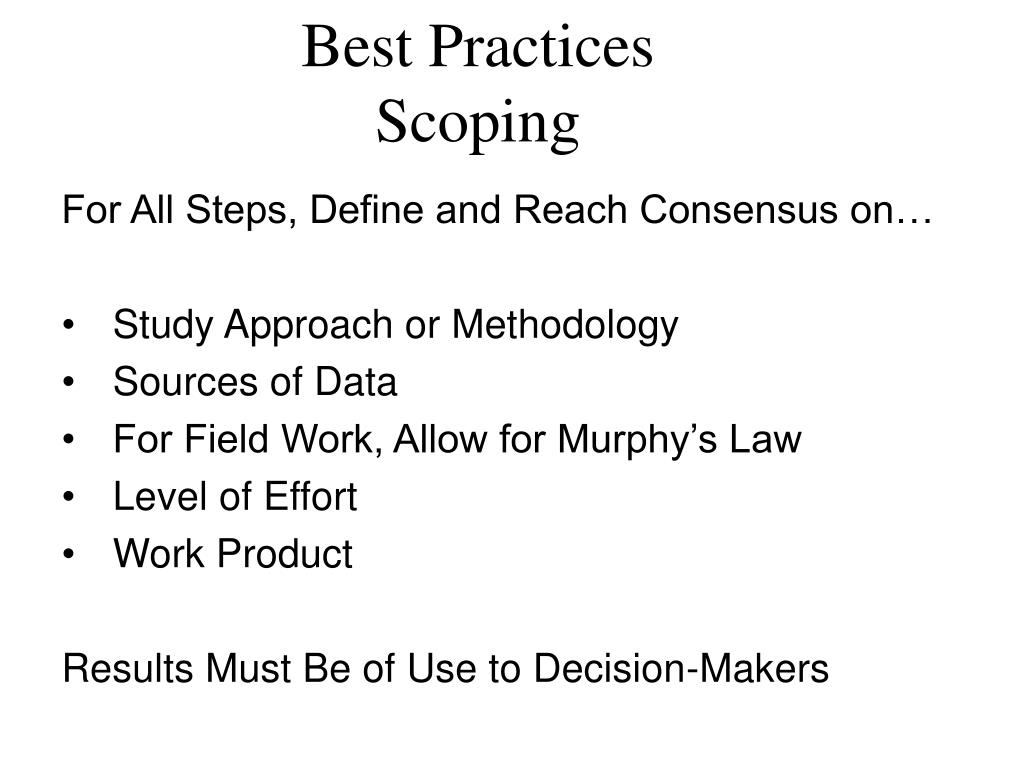 Best Practices
Scoping

For All Steps, Define and Reach Consensus on…

• Study Approach or Methodology
• Sources of Data
• For Field Work, Allow for Murphy’s Law
• Level of Effort
• Work Product

Results Must Be of Use to Decision-Makers